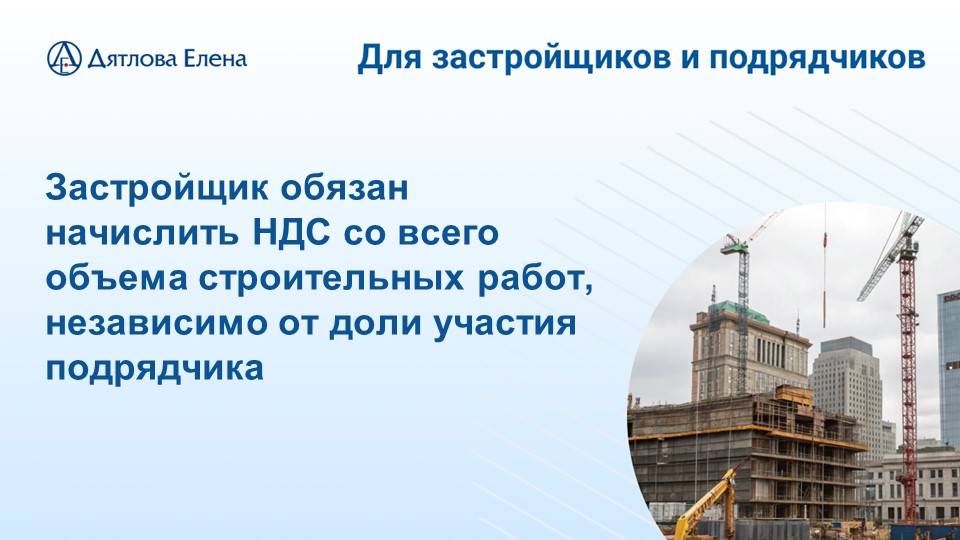 Дятлова Елена

Для застройщиков и подрядчиков

Застройщик обязан начислить НДС со всего объема строительных работ, независимо от доли участия подрядчика